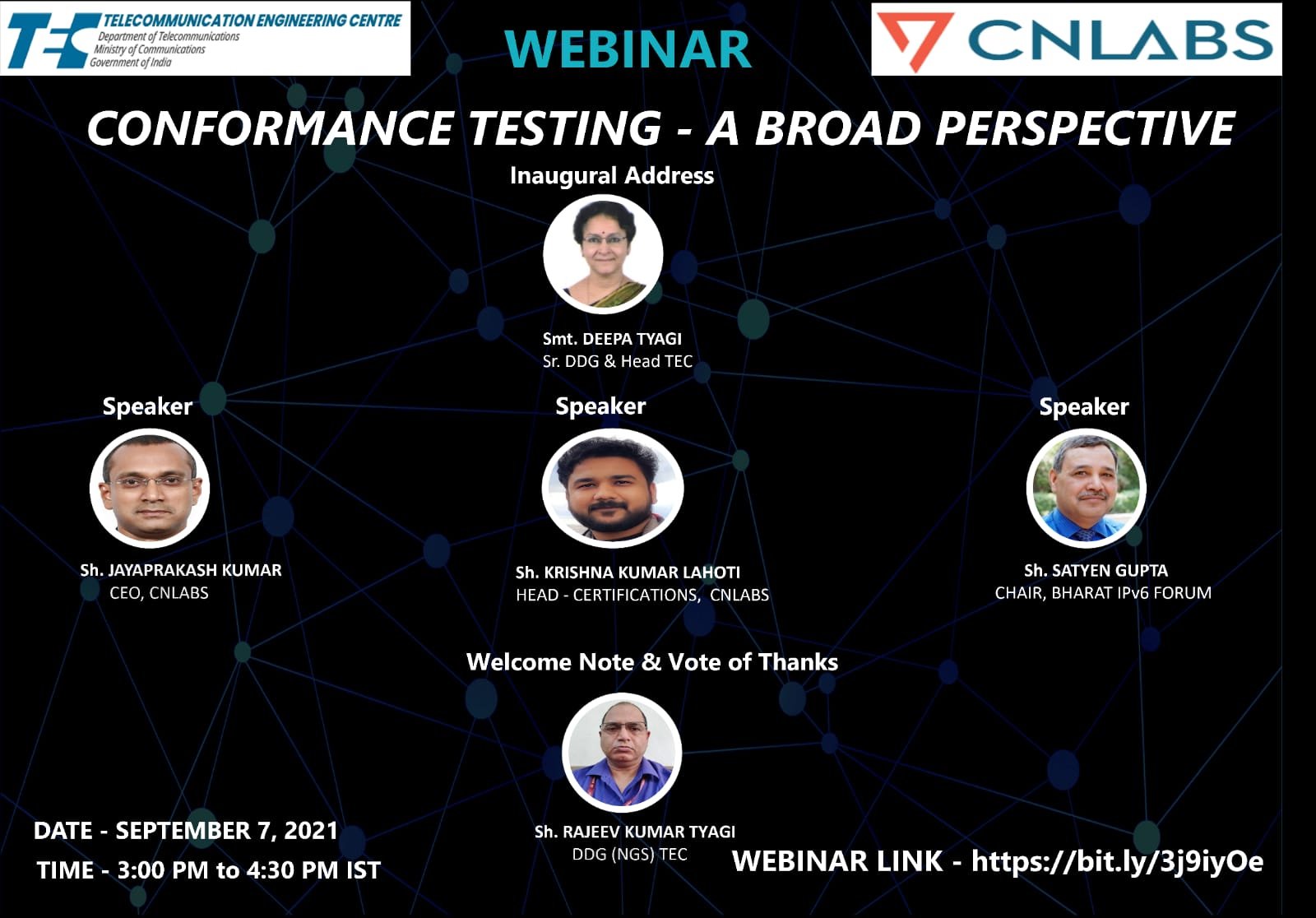 TEC TELECOMMUNICATION ENGINEERING CENTRE
Department of Telecommunications
Ministry of Communications
Government of India

WEBINAR

CNLABS

CONFORMANCE TESTING - A BROAD PERSPECTIVE

Inaugural Address

Smt. DEEPA TYAGI
Sr. DDG & Head TEC

Speaker

Sh. JAYAPRAKASH KUMAR
CEO, CNLABS

Speaker

Sh. KRISHNA KUMAR LAHOTI
HEAD - CERTIFICATIONS, CNLABS

Speaker

Sh. SATYEN GUPTA
CHAIR, BHARAT IPv6 FORUM

Welcome Note & Vote of Thanks

Sh. RAJEEV KUMAR TYAGI
DDG (NGS) TEC

DATE - SEPTEMBER 7, 2021
TIME - 3:00 PM to 4:30 PM IST

WEBINAR LINK - https://bit.ly/3j9iyOe